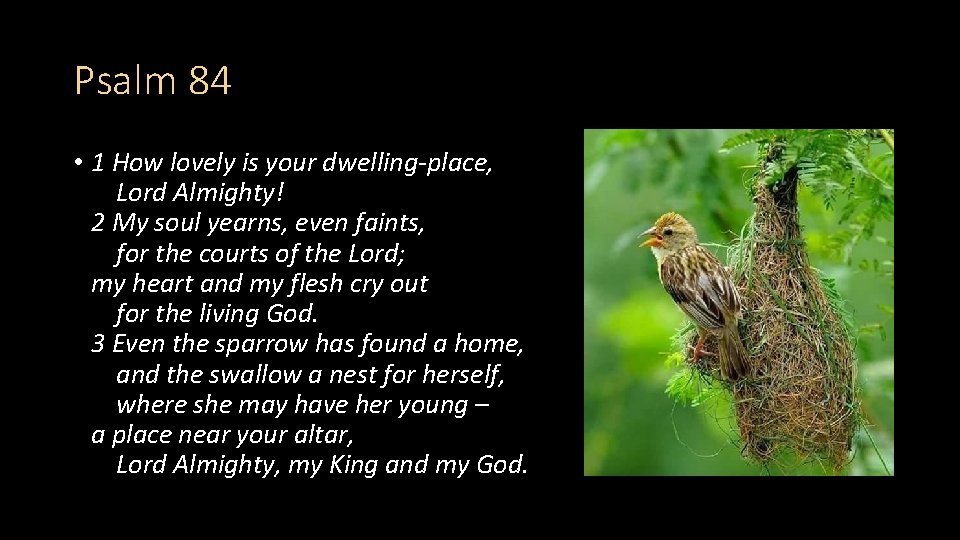 Psalm 84

• 1 How lovely is your dwelling-place,
Lord Almighty!
2 My soul yearns, even faints,
for the courts of the Lord;
my heart and my flesh cry out
for the living God.
3 Even the sparrow has found a home,
and the swallow a nest for herself,
where she may have her young –
a place near your altar,
Lord Almighty, my King and my God.